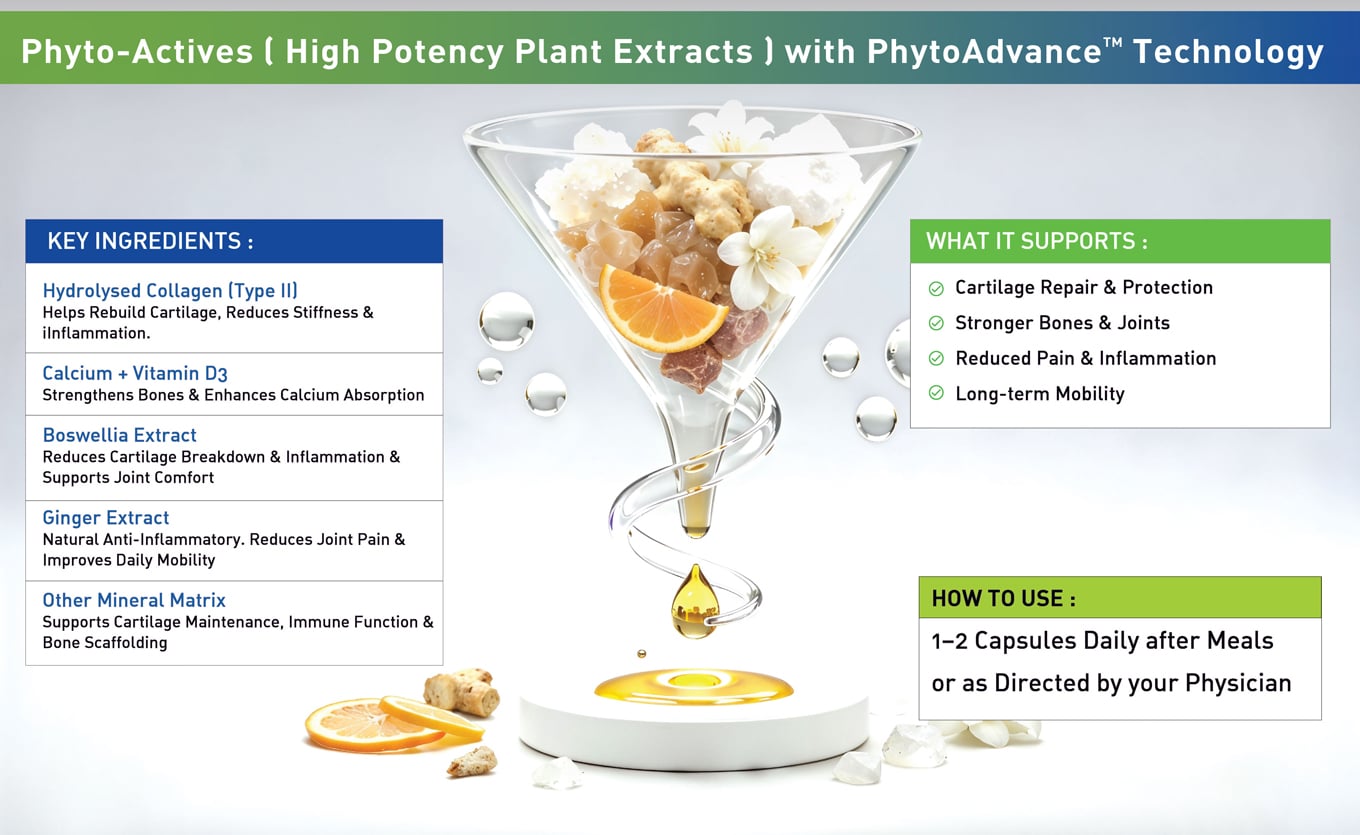 Phyto-Actives ( High Potency Plant Extracts ) with PhytoAdvance™ Technology

KEY INGREDIENTS :

Hydrolysed Collagen (Type II)
Helps Rebuild Cartilage, Reduces Stiffness & iInflammation.

Calcium + Vitamin D3
Strengthens Bones & Enhances Calcium Absorption

Boswellia Extract
Reduces Cartilage Breakdown & Inflammation & Supports Joint Comfort

Ginger Extract
Natural Anti-Inflammatory. Reduces Joint Pain & Improves Daily Mobility

Other Mineral Matrix
Supports Cartilage Maintenance, Immune Function & Bone Scaffolding

WHAT IT SUPPORTS :

Cartilage Repair & Protection

Stronger Bones & Joints

Reduced Pain & Inflammation

Long-term Mobility

HOW TO USE :

1–2 Capsules Daily after Meals or as Directed by your Physician